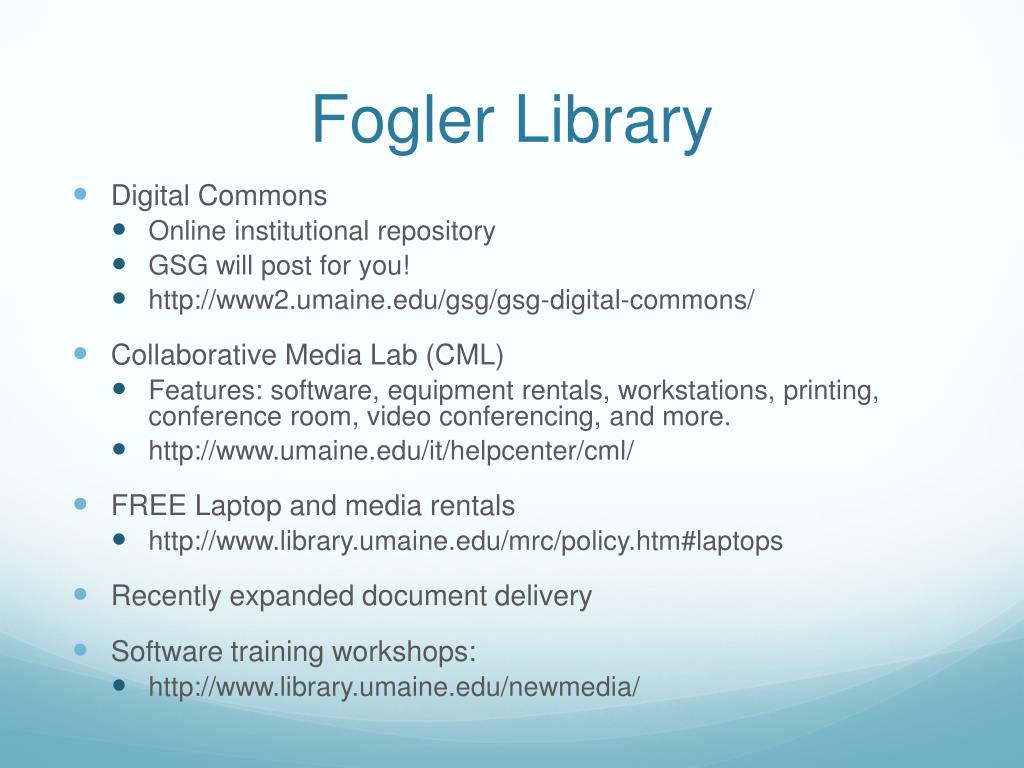 Fogler Library

- Digital Commons
  - Online institutional repository
  - GSG will post for you!
  - http://www2.umaine.edu/gsg/gsg-digital-commons/
- Collaborative Media Lab (CML)
  - Features: software, equipment rentals, workstations, printing, conference room, video conferencing, and more.
  - http://www.umaine.edu/it/helpcenter/cml/
- FREE Laptop and media rentals
  - http://www.library.umaine.edu/mrc/policy.htm#laptops
- Recently expanded document delivery
- Software training workshops:
  - http://www.library.umaine.edu/newmedia/